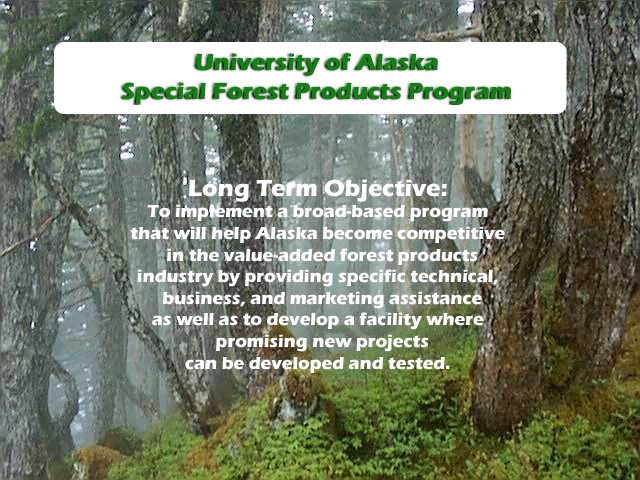 University of Alaska
Special Forest Products Program

Long Term Objective:
To implement a broad-based program that will help Alaska become competitive in the value-added forest products industry by providing specific technical, business, and marketing assistance as well as to develop a facility where promising new projects can be developed and tested.